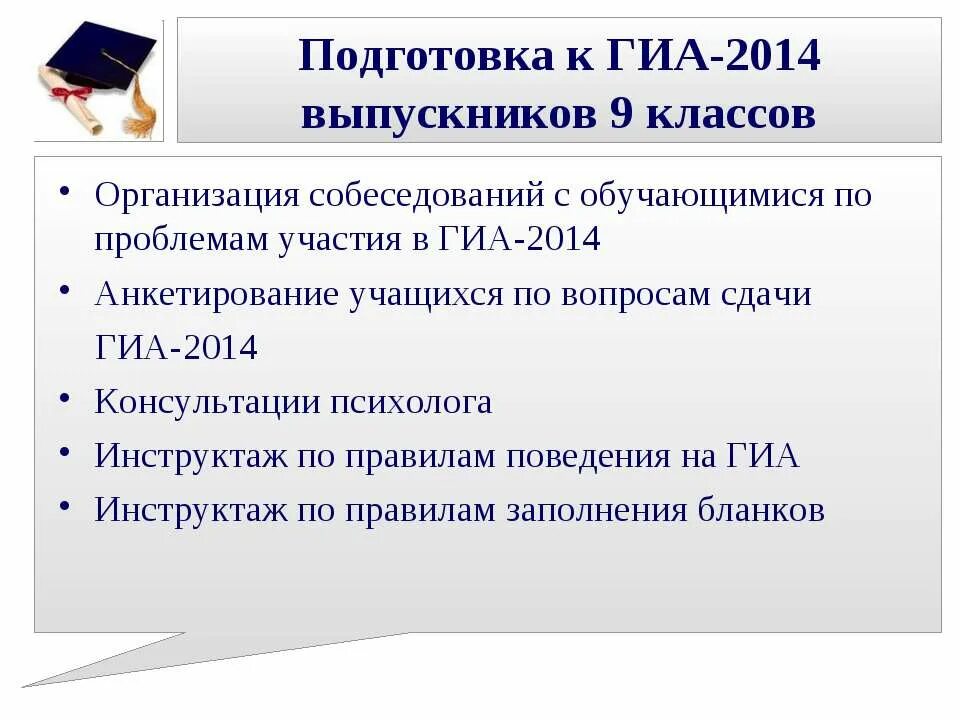 Подготовка к ГИА-2014 выпускников 9 классов

• Организация собеседований с обучающимися по проблемам участия в ГИА-2014
• Анкетирование учащихся по вопросам сдачи ГИА-2014
• Консультации психолога
• Инструктаж по правилам поведения на ГИА
• Инструктаж по правилам заполнения бланков